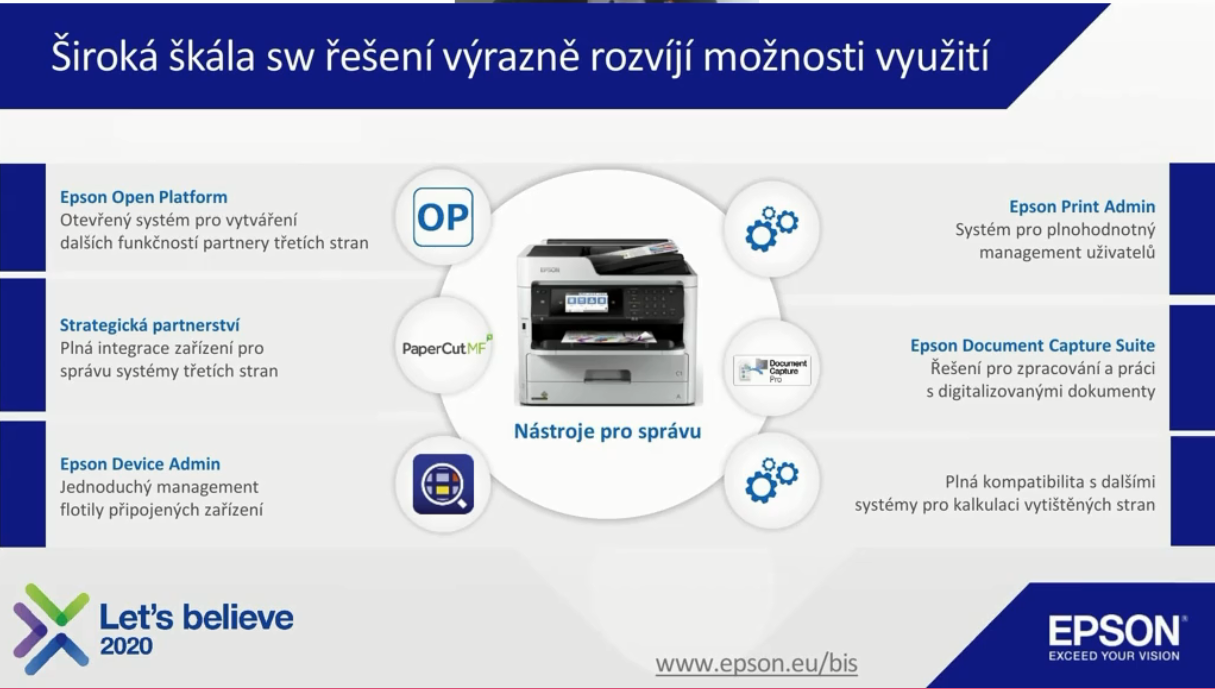 Široká škála sw řešení výrazně rozvíjí možnosti využití

Epson Open Platform
Otevřený systém pro vytváření dalších funkčností partnery třetích stran

OP

Strategická partnerství
Plná integrace zařízení pro správu systémy třetích stran

PaperCutMF

Epson Device Admin
Jednoduchý management flotily připojených zařízení

EPSON

Nástroje pro správu

Epson Print Admin
Systém pro plnohodnotný management uživatelů

Document Capture Pro

Epson Document Capture Suite
Řešení pro zpracování a práci s digitalizovanými dokumenty

Plná kompatibilita s dalšími systémy pro kalkulaci vytištěných stran

Let's believe 2020

www.epson.eu/bis

EPSON
EXCEED YOUR VISION